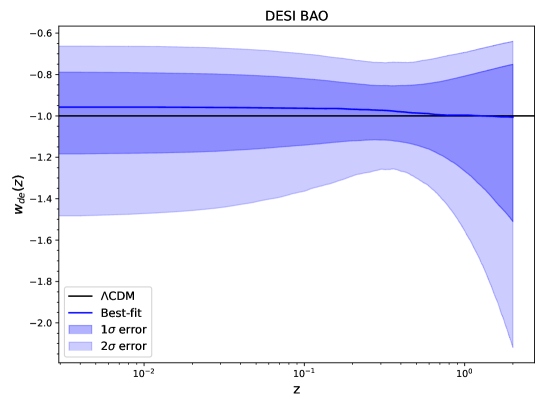 DESI BAO

$w_{de}(z)$

−0.6
−0.8
−1.0
−1.2
−1.4
−1.6
−1.8
−2.0

ΛCDM
Best-fit
$1\sigma$ error
$2\sigma$ error

$10^{-2}$
$10^{-1}$
$10^{0}$

z